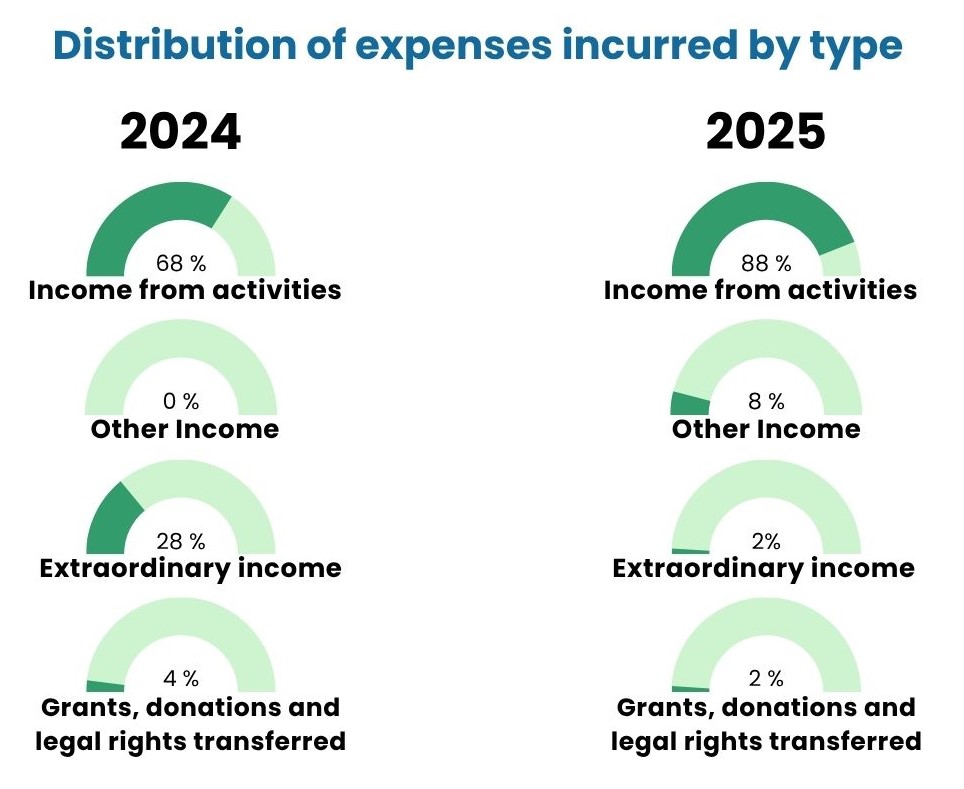 Distribution of expenses incurred by type

2024

68 %
Income from activities

0 %
Other Income

28 %
Extraordinary income

4 %
Grants, donations and legal rights transferred

2025

88 %
Income from activities

8 %
Other Income

2%
Extraordinary income

2 %
Grants, donations and legal rights transferred